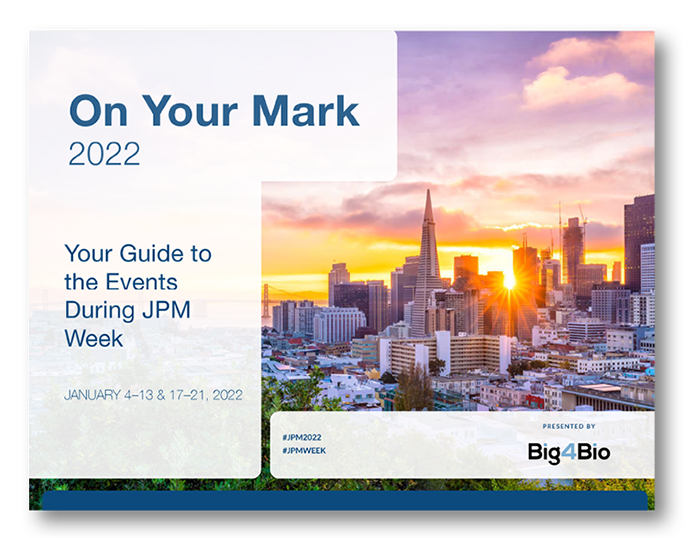 On Your Mark
2022

Your Guide to the Events During JPM Week

JANUARY 4–13 & 17–21, 2022

#JPM2022
#JPMWEEK

PRESENTED BY
Big4Bio